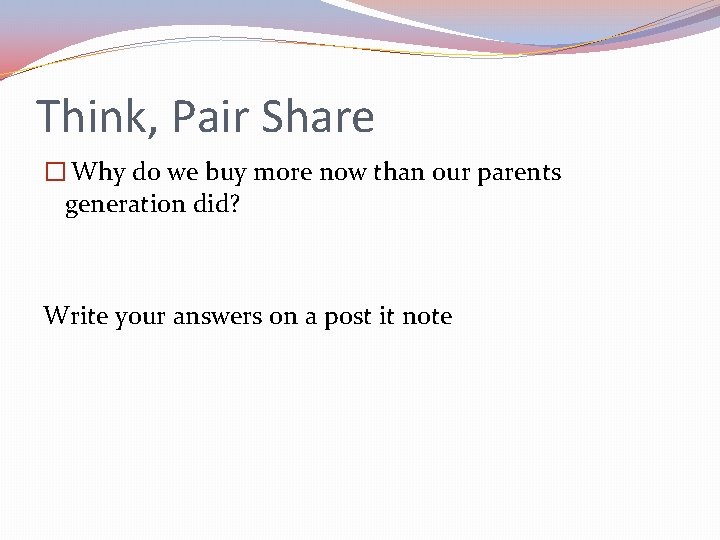 Think, Pair Share

□ Why do we buy more now than our parents generation did?

Write your answers on a post it note